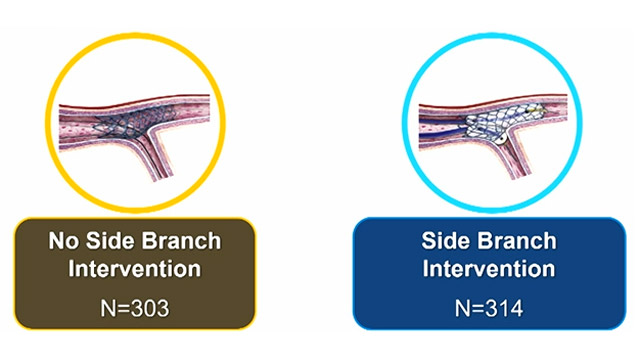 No Side Branch Intervention

N=303

Side Branch Intervention

N=314